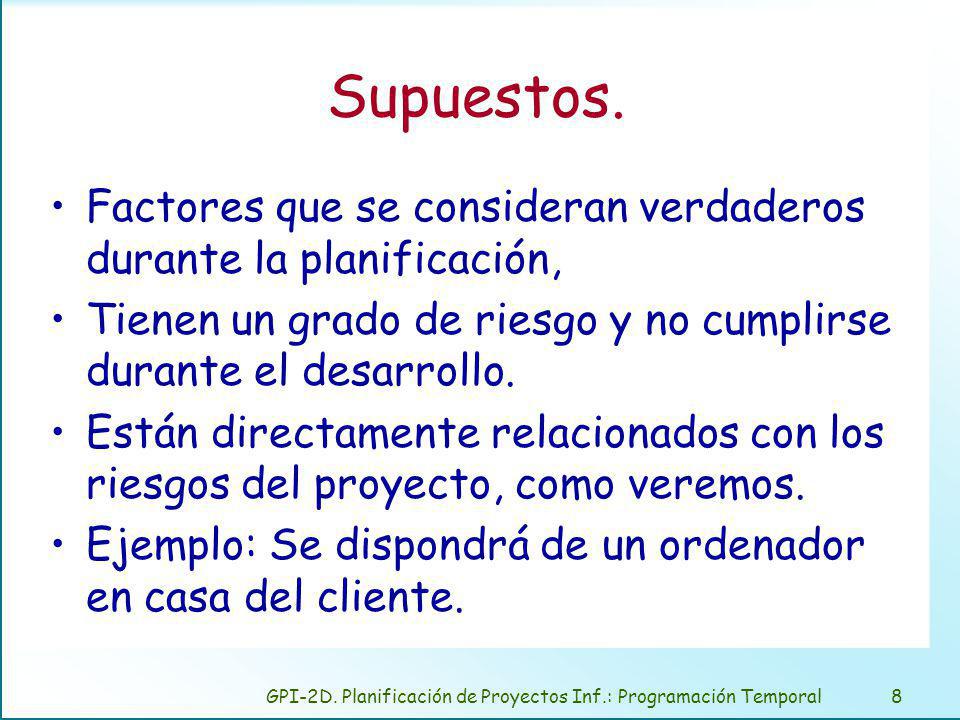 Supuestos.

• Factores que se consideran verdaderos durante la planificación,

• Tienen un grado de riesgo y no cumplirse durante el desarrollo.

• Están directamente relacionados con los riesgos del proyecto, como veremos.

• Ejemplo: Se dispondrá de un ordenador en casa del cliente.

GPI-2D. Planificación de Proyectos Inf.: Programación Temporal 8